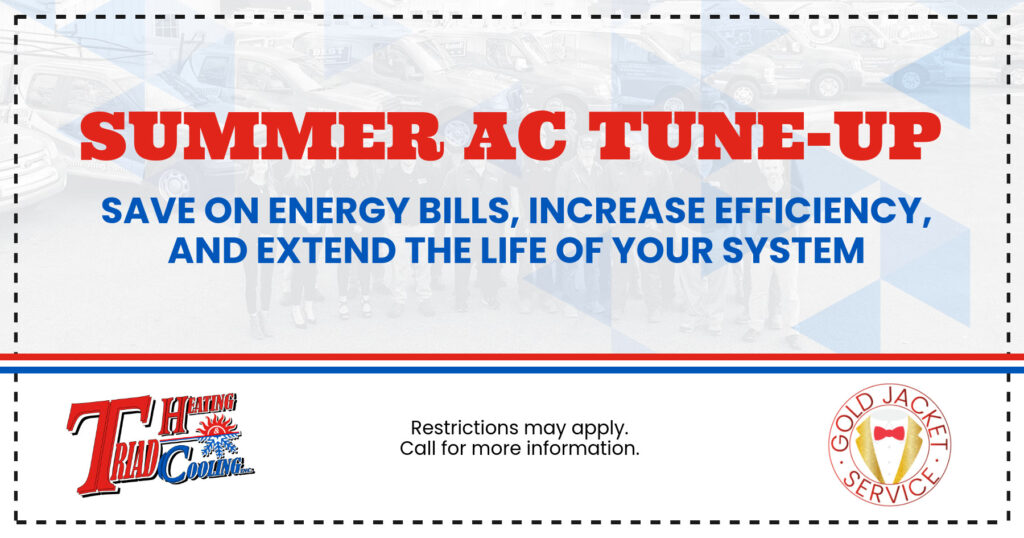 SUMMER AC TUNE-UP

SAVE ON ENERGY BILLS, INCREASE EFFICIENCY, AND EXTEND THE LIFE OF YOUR SYSTEM

TRIAD HEATING & COOLING INC.

Restrictions may apply.
Call for more information.

GOLD JACKET SERVICE